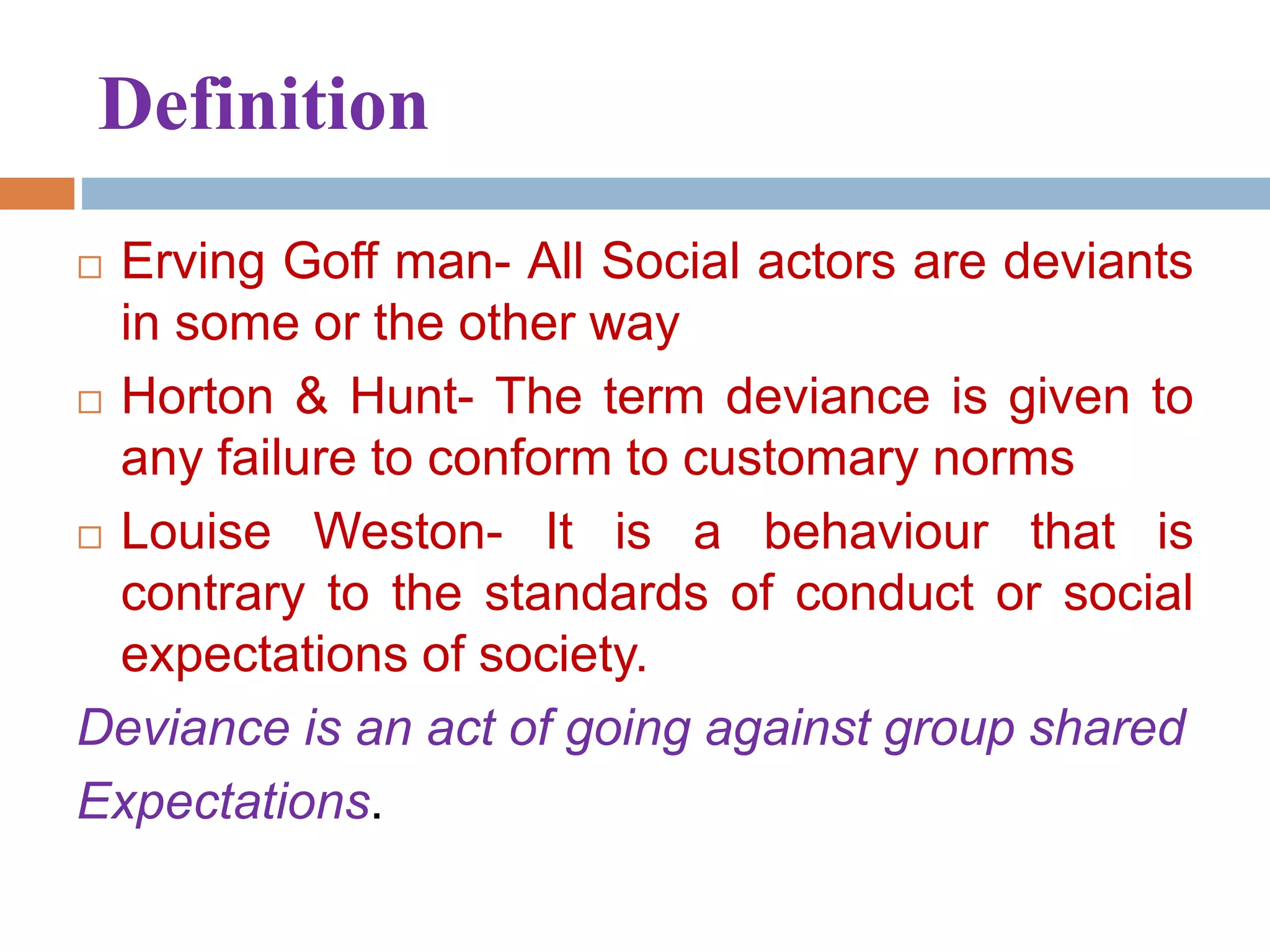 Definition

□ Erving Goff man- All Social actors are deviants in some or the other way

□ Horton & Hunt- The term deviance is given to any failure to conform to customary norms

□ Louise Weston- It is a behaviour that is contrary to the standards of conduct or social expectations of society.

Deviance is an act of going against group shared Expectations.